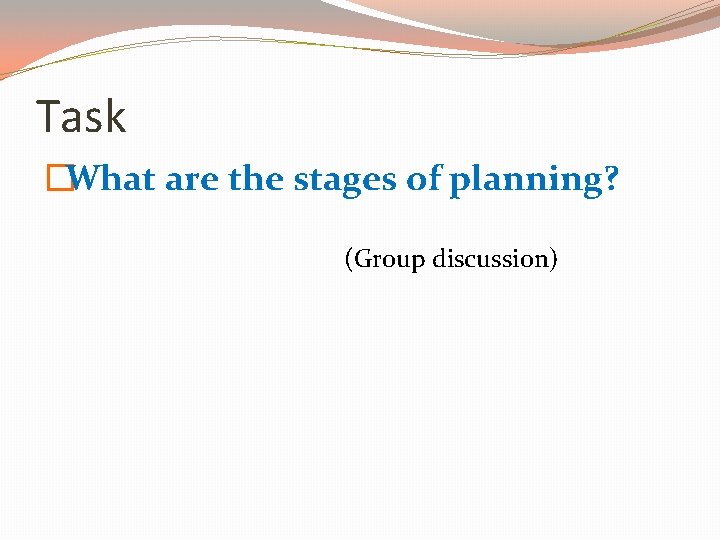 Task

What are the stages of planning?

(Group discussion)